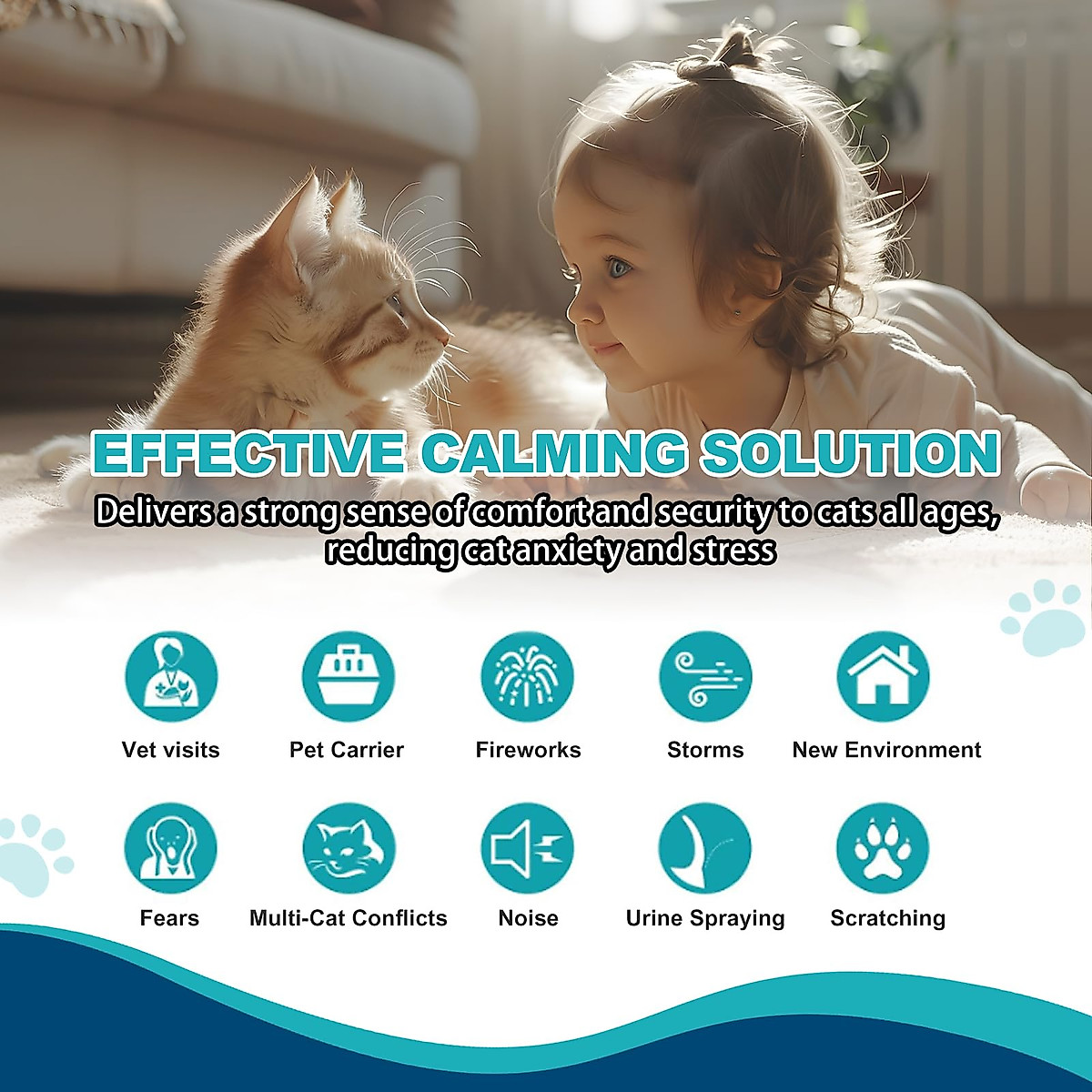 EFFECTIVE CALMING SOLUTION

Delivers a strong sense of comfort and security to cats all ages, reducing cat anxiety and stress

Vet visits
Pet Carrier
Fireworks
Storms
New Environment

Fears
Multi-Cat Conflicts
Noise
Urine Spraying
Scratching